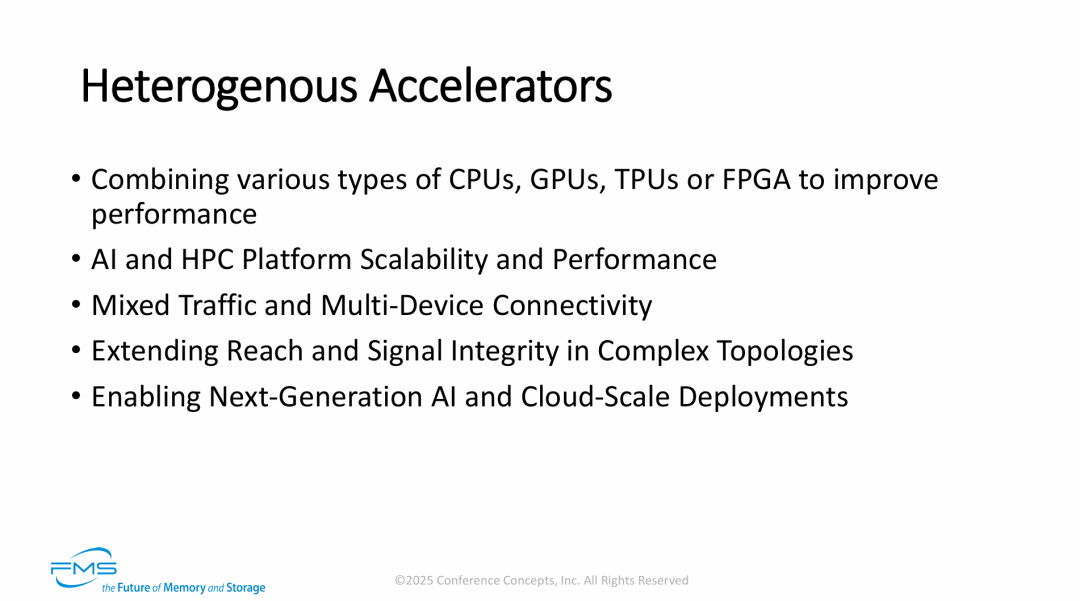 Heterogenous Accelerators

• Combining various types of CPUs, GPUs, TPUs or FPGA to improve performance
• AI and HPC Platform Scalability and Performance
• Mixed Traffic and Multi-Device Connectivity
• Extending Reach and Signal Integrity in Complex Topologies
• Enabling Next-Generation AI and Cloud-Scale Deployments

FMS
the Future of Memory and Storage

©2025 Conference Concepts, Inc. All Rights Reserved